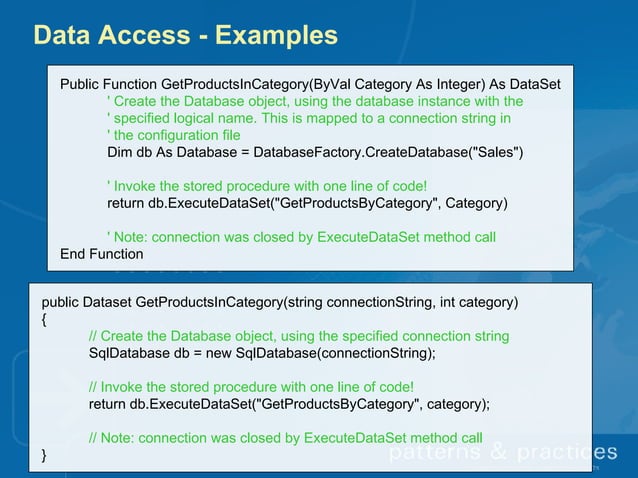 Data Access - Examples

Public Function GetProductsInCategory(ByVal Category As Integer) As DataSet
' Create the Database object, using the database instance with the
' specified logical name. This is mapped to a connection string in
' the configuration file
Dim db As Database = DatabaseFactory.CreateDatabase("Sales")

' Invoke the stored procedure with one line of code!
return db.ExecuteDataSet("GetProductsByCategory", Category)

' Note: connection was closed by ExecuteDataSet method call
End Function

public Dataset GetProductsInCategory(string connectionString, int category)
{
// Create the Database object, using the specified connection string
SqlDatabase db = new SqlDatabase(connectionString);

// Invoke the stored procedure with one line of code!
return db.ExecuteDataSet("GetProductsByCategory", category);

// Note: connection was closed by ExecuteDataSet method call
}

patterns & practices